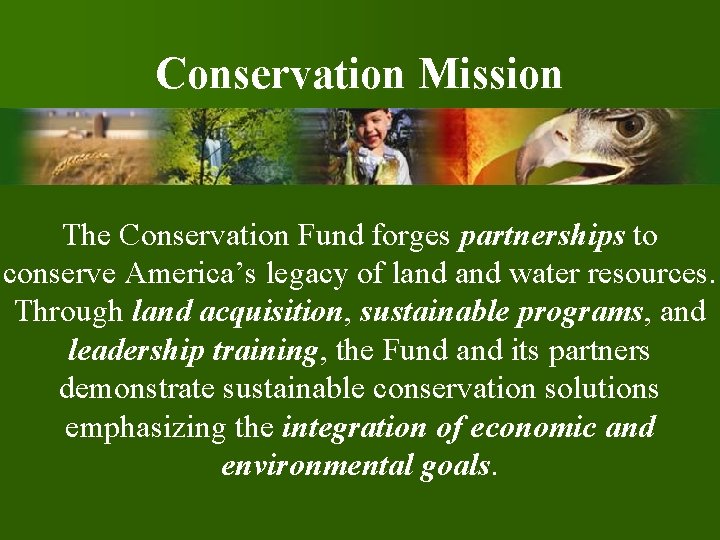 Conservation Mission

The Conservation Fund forges partnerships to conserve America's legacy of land and water resources. Through land acquisition, sustainable programs, and leadership training, the Fund and its partners demonstrate sustainable conservation solutions emphasizing the integration of economic and environmental goals.